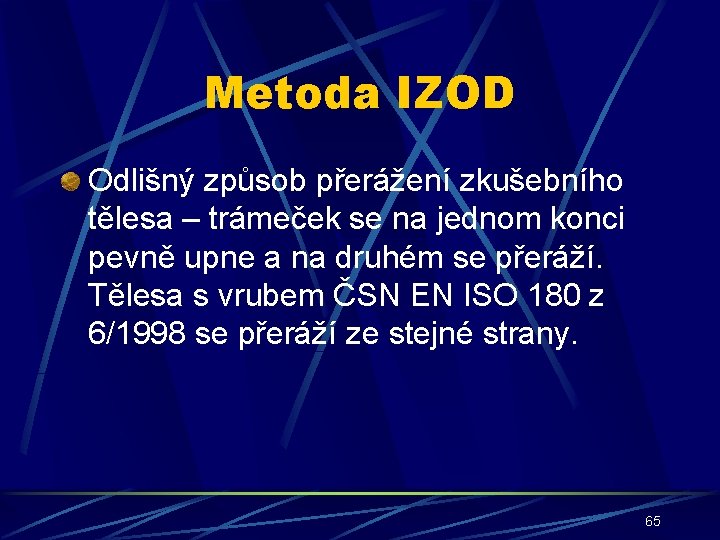 Metoda IZOD

Odlišný způsob přerážení zkušebního tělesa – trámeček se na jednom konci pevně upne a na druhém se přeráží. Tělesa s vrubem ČSN EN ISO 180 z 6/1998 se přeráží ze stejné strany.

65